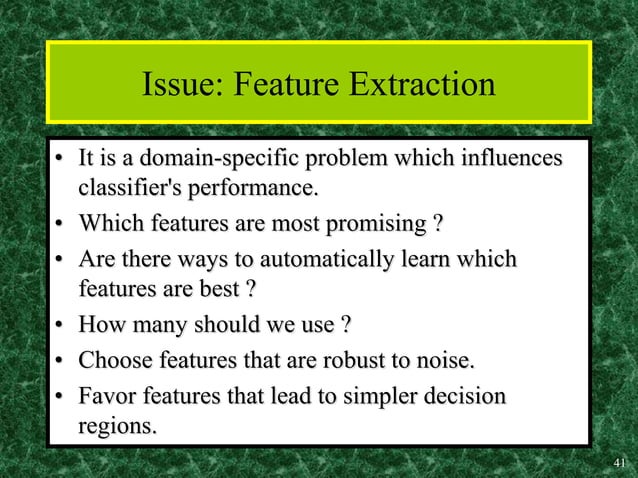 Issue: Feature Extraction

• It is a domain-specific problem which influences classifier's performance.
• Which features are most promising ?
• Are there ways to automatically learn which features are best ?
• How many should we use ?
• Choose features that are robust to noise.
• Favor features that lead to simpler decision regions.

41